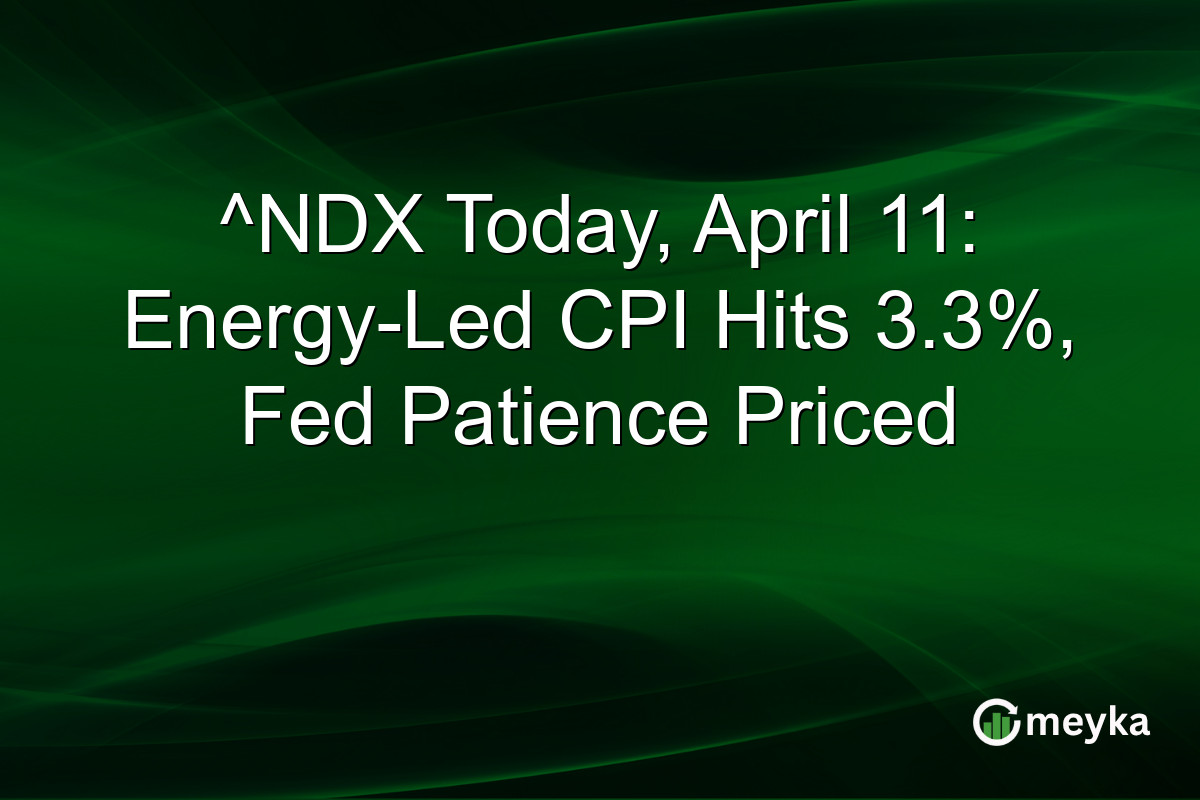 ^NDX Today, April 11: Energy-Led CPI Hits 3.3%, Fed Patience Priced

meyka